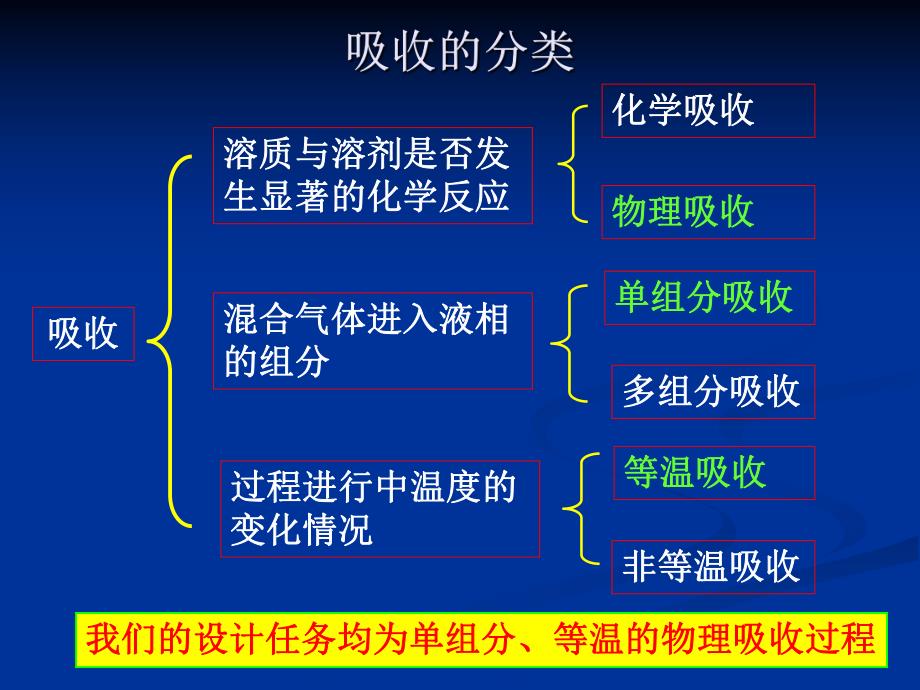 吸收的分类

吸收

溶质与溶剂是否发生显著的化学反应

化学吸收

物理吸收

混合气体进入液相的组分

单组分吸收

多组分吸收

过程进行中温度的变化情况

等温吸收

非等温吸收

我们的设计任务均为单组分、等温的物理吸收过程